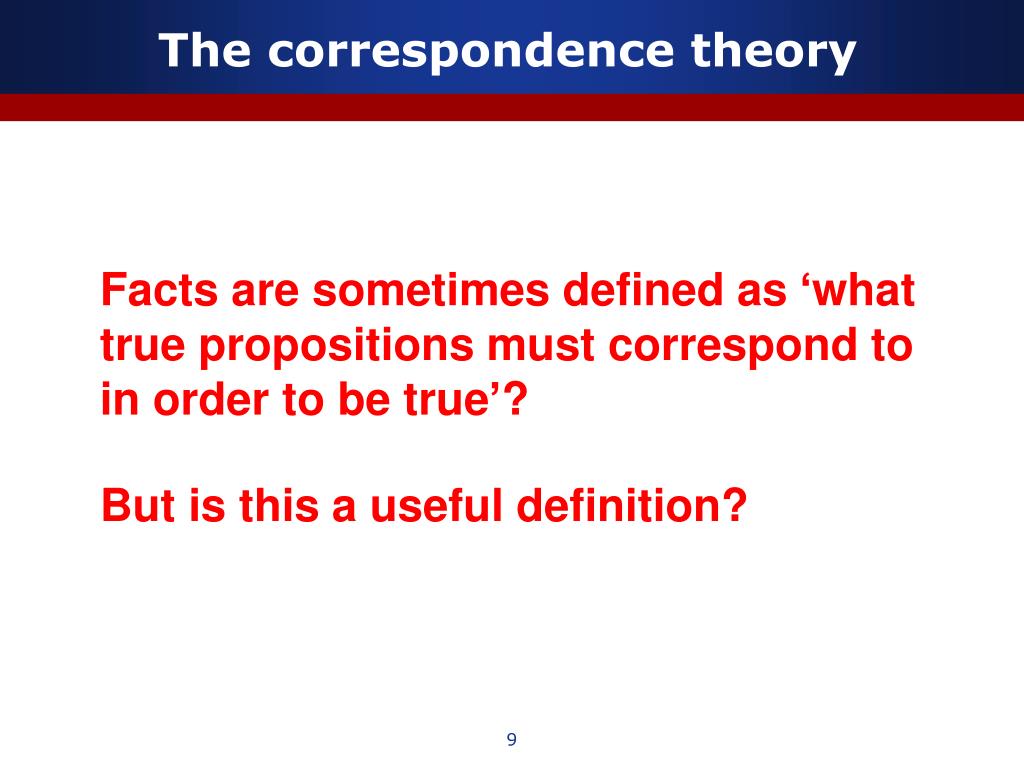 The correspondence theory

Facts are sometimes defined as ‘what true propositions must correspond to in order to be true’?

But is this a useful definition?

9